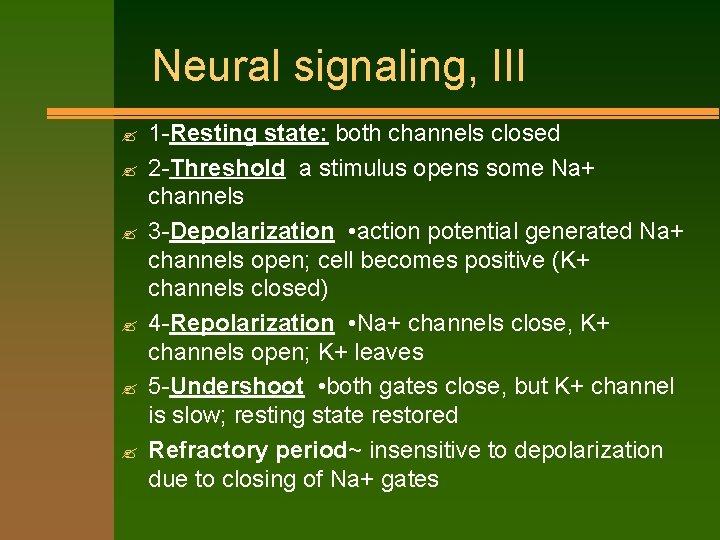 Neural signaling, III

1-Resting state: both channels closed

2-Threshold a stimulus opens some Na+ channels

3-Depolarization •action potential generated Na+ channels open; cell becomes positive (K+ channels closed)

4-Repolarization •Na+ channels close, K+ channels open; K+ leaves

5-Undershoot •both gates close, but K+ channel is slow; resting state restored

Refractory period~ insensitive to depolarization due to closing of Na+ gates